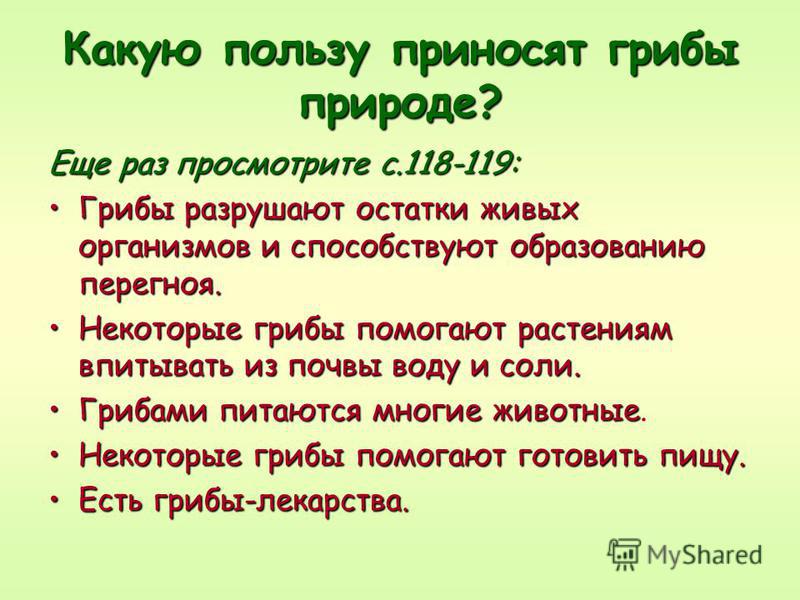 Какую пользу приносят грибы природе?

Еще раз просмотрите с.118-119:

• Грибы разрушают остатки живых организмов и способствуют образованию перегноя.

• Некоторые грибы помогают растениям впитывать из почвы воду и соли.

• Грибами питаются многие животные.

• Некоторые грибы помогают готовить пищу.

• Есть грибы-лекарства.

MyShared